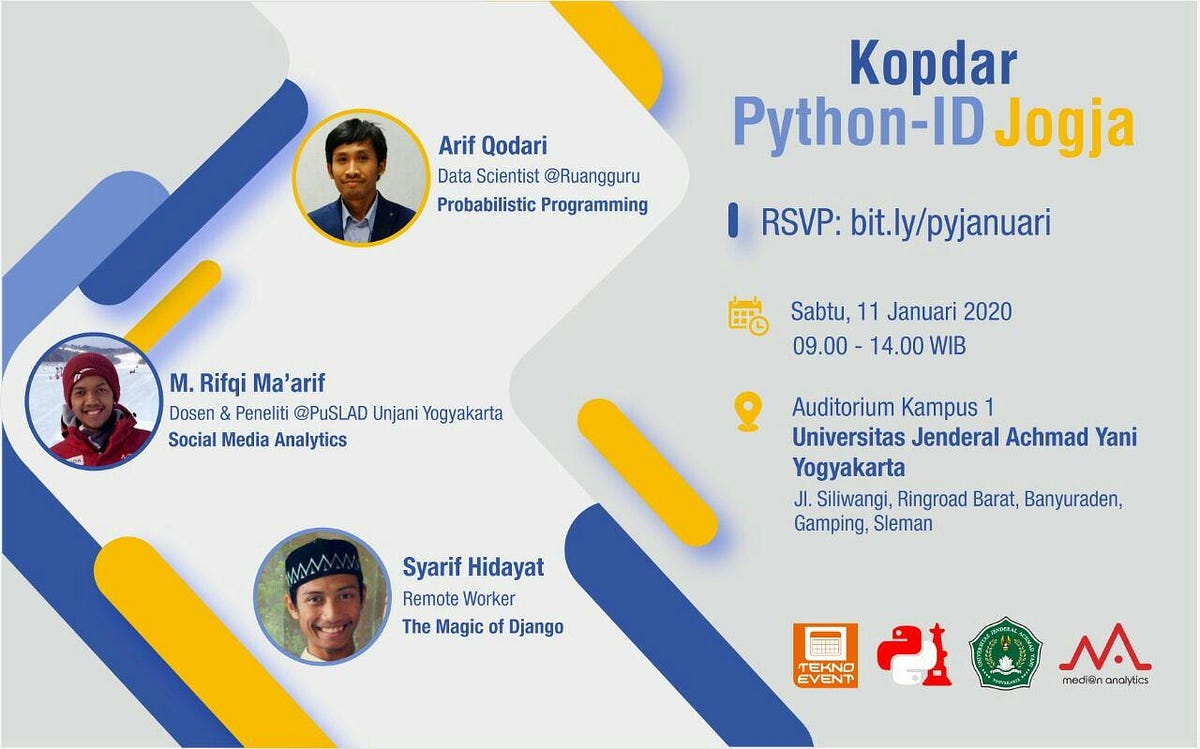 Arif Qodari
Data Scientist @Ruangguru
Probabilistic Programming

M. Rifqi Ma'arif
Dosen & Peneliti @PuSLAD Unjani Yogyakarta
Social Media Analytics

Syarif Hidayat
Remote Worker
The Magic of Django

Kopdar
Python-ID Jogja

RSVP: bit.ly/pyjanuari

Sabtu, 11 Januari 2020
09.00 - 14.00 WIB

Auditorium Kampus 1
Universitas Jenderal Achmad Yani Yogyakarta
Jl. Siliwangi, Ringroad Barat, Banyuraden, Gamping, Sleman

TEKNO EVENT

UNIVERSITAS JENDERAL ACHMAD YANI YOGYAKARTA

medi@n analytics